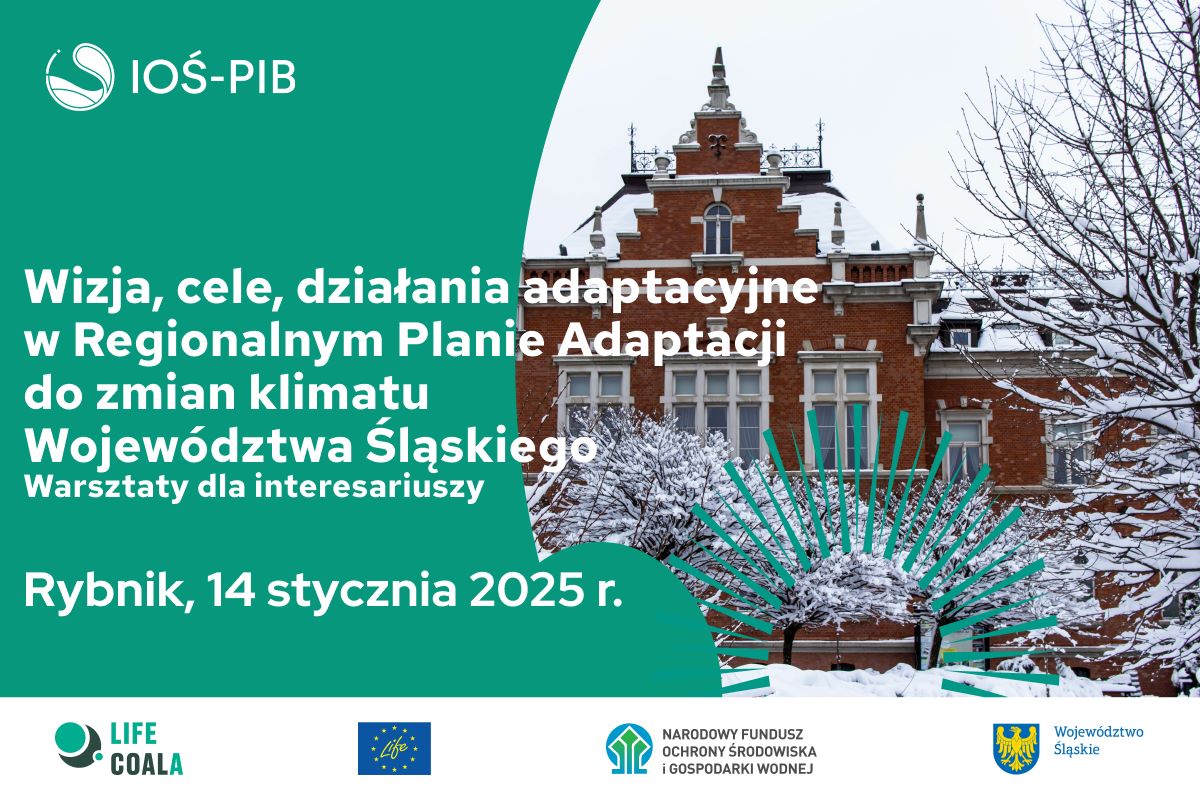 IOŚ-PIB

Wizja, cele, działania adaptacyjne w Regionalnym Planie Adaptacji do zmian klimatu Województwa Śląskiego
Warsztaty dla interesariuszy

Rybnik, 14 stycznia 2025 r.

LIFE COALA

Life

NARODOWY FUNDUSZ OCHRONY ŚRODOWISKA i GOSPODARKI WODNEJ

Województwo Śląskie